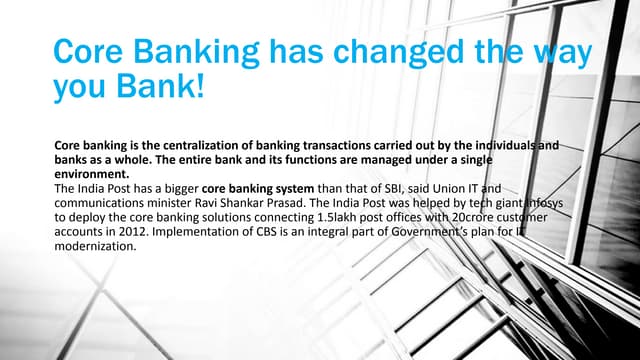 Core Banking has changed the way you Bank!

Core banking is the centralization of banking transactions carried out by the individuals and banks as a whole. The entire bank and its functions are managed under a single environment.
The India Post has a bigger core banking system than that of SBI, said Union IT and communications minister Ravi Shankar Prasad. The India Post was helped by tech giant Infosys to deploy the core banking solutions connecting 1.5lakh post offices with 20crore customer accounts in 2012. Implementation of CBS is an integral part of Government's plan for IT modernization.